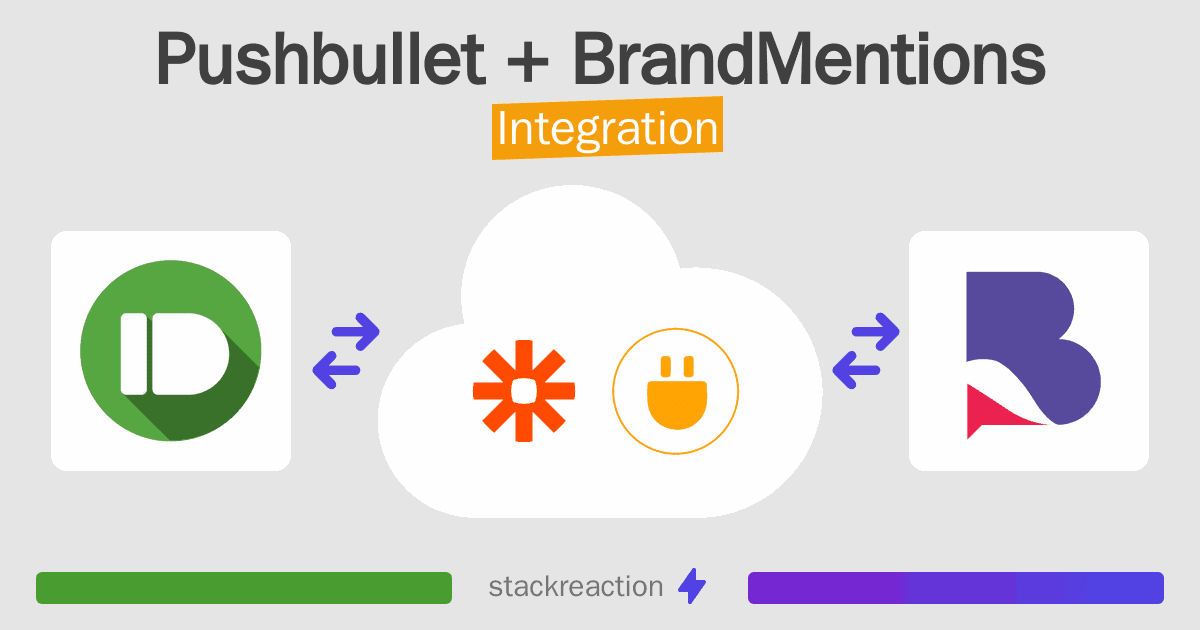 Pushbullet + BrandMentions
Integration

stackreaction